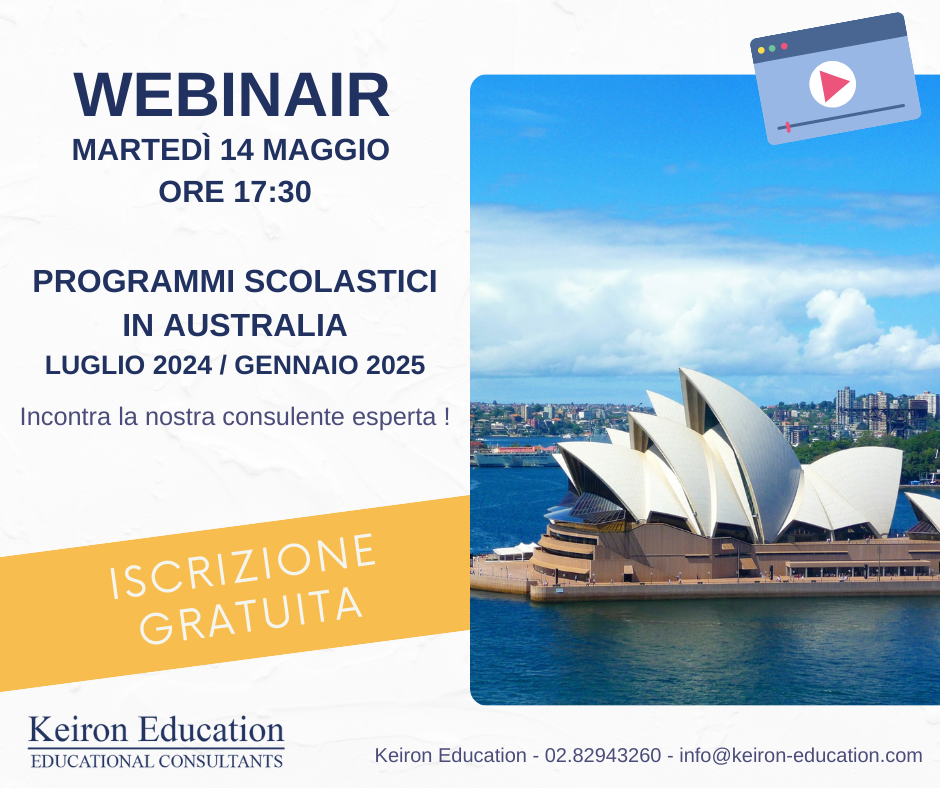 WEBINAIR
MARTEDÌ 14 MAGGIO
ORE 17:30

PROGRAMMI SCOLASTICI IN AUSTRALIA
LUGLIO 2024 / GENNAIO 2025

Incontra la nostra consulente esperta !

ISCRIZIONE GRATUITA

Keiron Education
EDUCATIONAL CONSULTANTS

Keiron Education - 02.82943260 - info@keiron-education.com